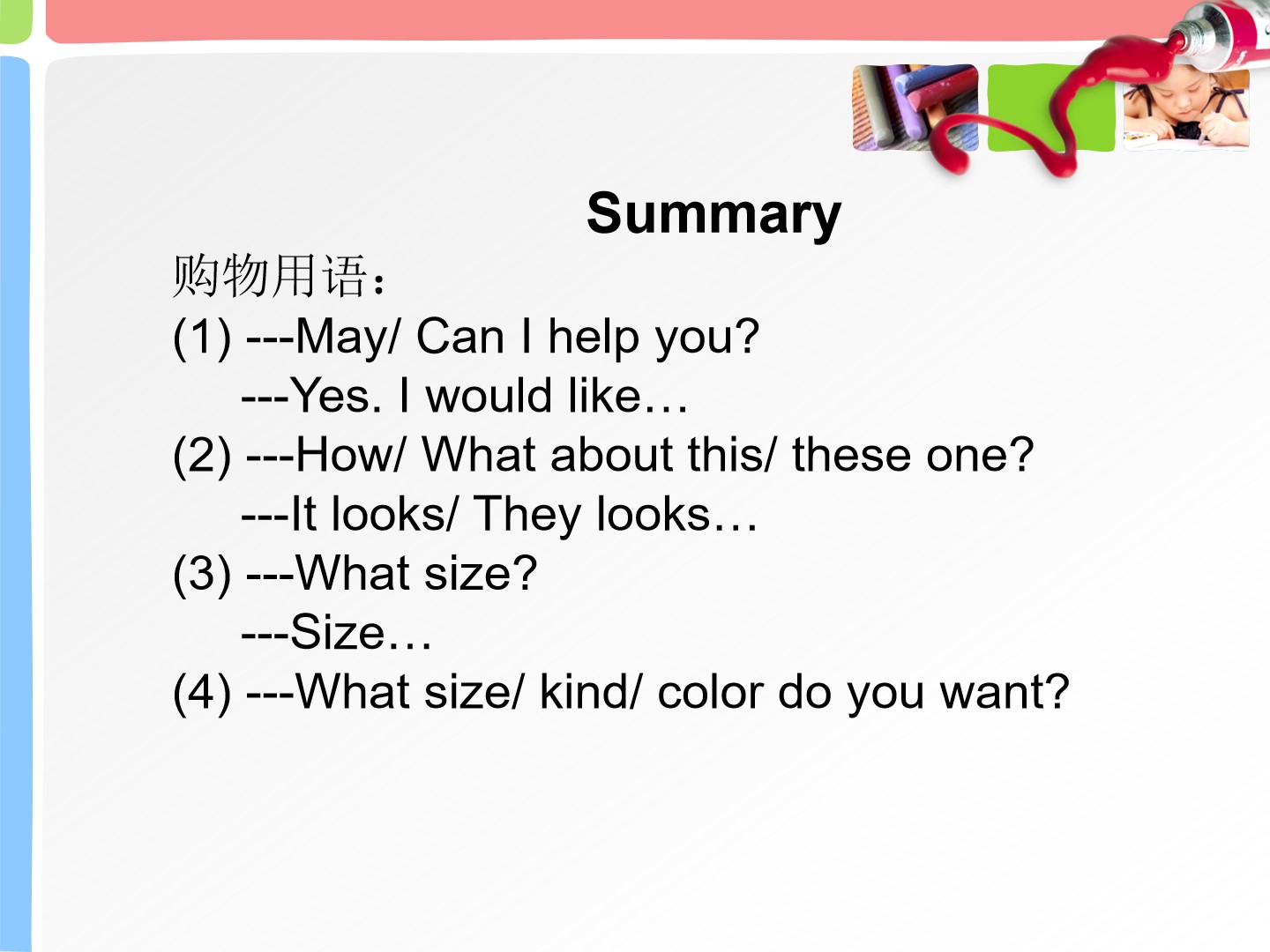 Summary

购物用语：

(1) ---May/ Can I help you?
---Yes. I would like…

(2) ---How/ What about this/ these one?
---It looks/ They looks…

(3) ---What size?
---Size…

(4) ---What size/ kind/ color do you want?